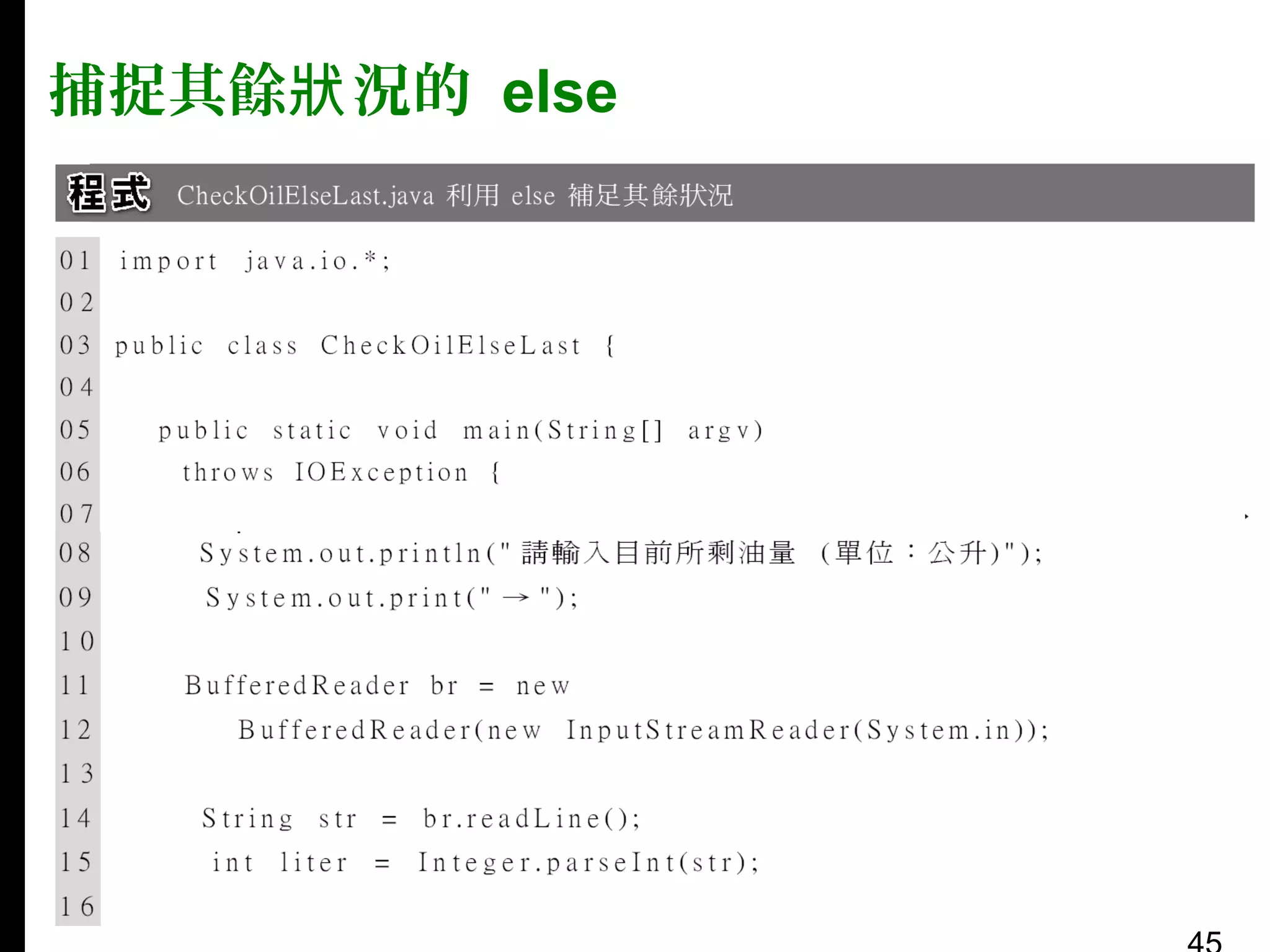 捕捉其餘狀況的 else

程式 CheckOilElseLast.java 利用 else 補足其餘狀況

01 import java.io.*;
02
03 public class CheckOilElseLast {
04
05 public static void main(String[] argv)
06 throws IOException {
07
08 System.out.println("請輸入目前所剩油量 (單位：公升)");
09 System.out.print("→");
10
11 BufferedReader br = new
12 BufferedReader(new InputStreamReader(System.in));
13
14 String str = br.readLine();
15 int liter = Integer.parseInt(str);
16

45